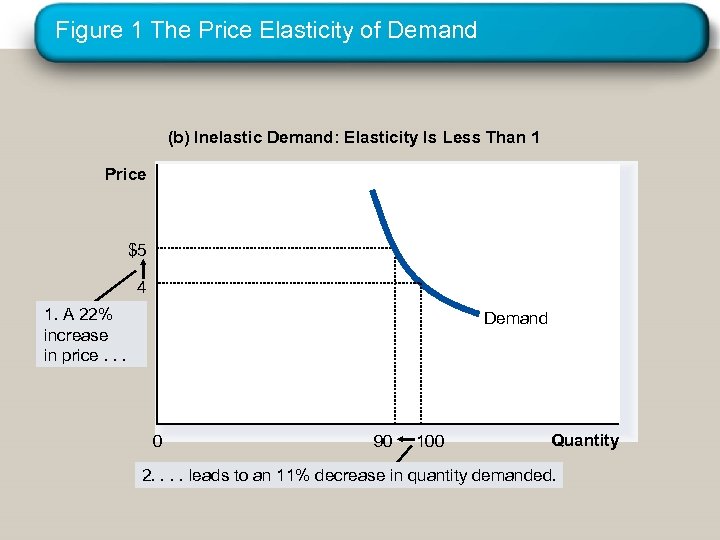 Figure 1 The Price Elasticity of Demand

(b) Inelastic Demand: Elasticity Is Less Than 1

Price

$5

4

1. A 22% increase in price . . .

Demand

0

90

100

Quantity

2. . . . leads to an 11% decrease in quantity demanded.